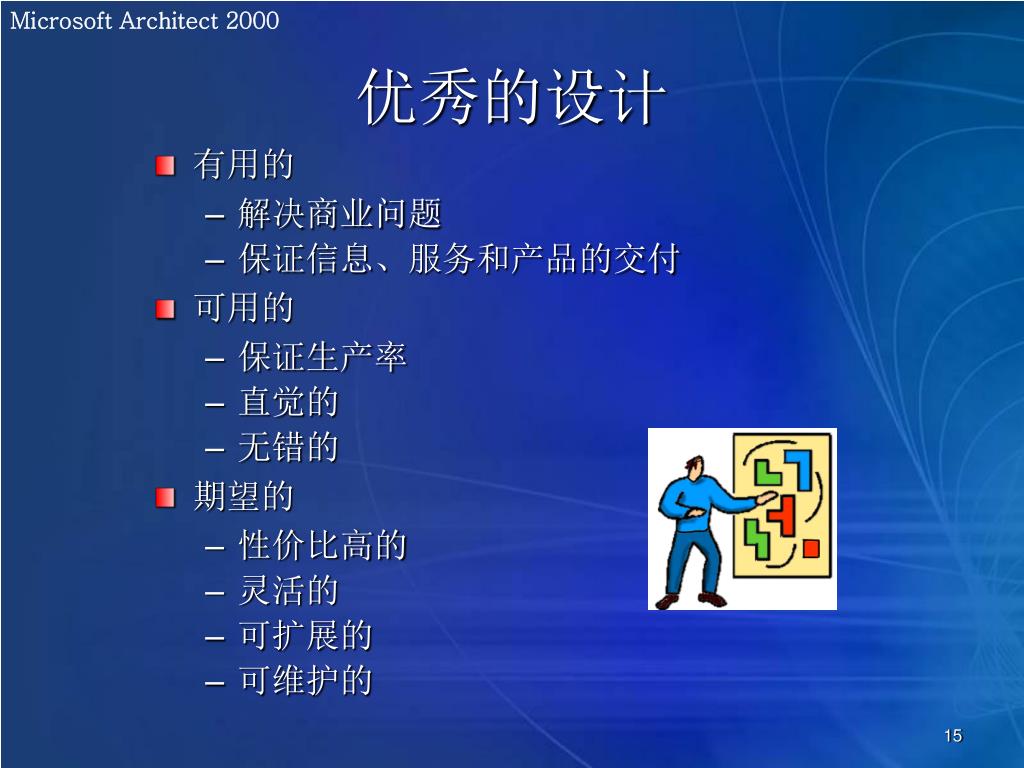 Microsoft Architect 2000

优秀的设计

有用的
– 解决商业问题
– 保证信息、服务和产品的交付

可用的
– 保证生产率
– 直觉的
– 无错的

期望的
– 性价比高的
– 灵活的
– 可扩展的
– 可维护的

15